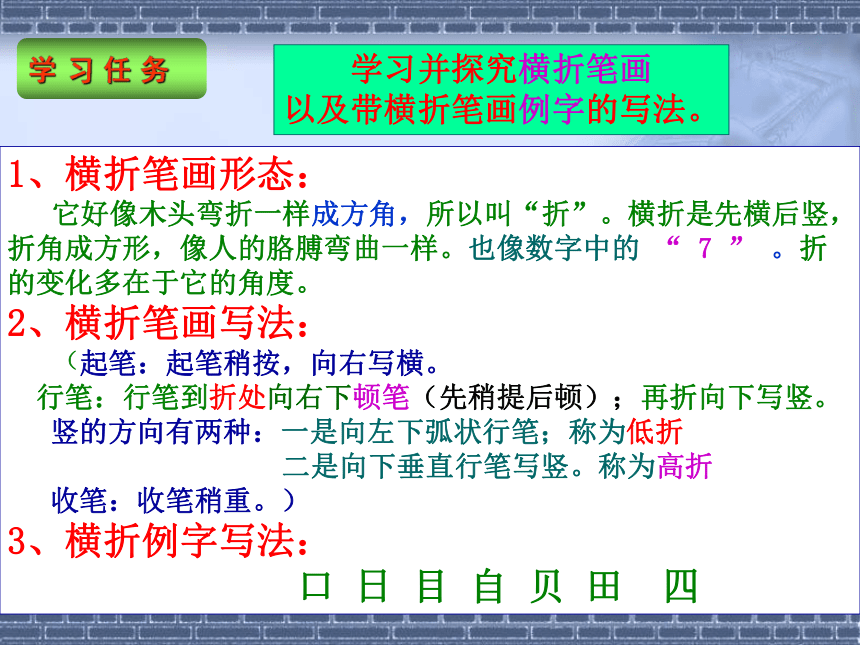 学习任务

学习并探究横折笔画以及带横折笔画例字的写法。

1、横折笔画形态：

它好像木头弯折一样成方角，所以叫“折”。横折是先横后竖，折角成方形，像人的胳膊弯曲一样。也像数字中的 “ 7 ” 。折的变化多在于它的角度。

2、横折笔画写法：

（起笔：起笔稍按，向右写横。

行笔：行笔到折处向右下顿笔（先稍提后顿）；再折向下写竖。

竖的方向有两种：一是向左下弧状行笔；称为低折

二是向下垂直行笔写竖。称为高折

收笔：收笔稍重。）

3、横折例字写法：

口 日 目 自 贝 田 四